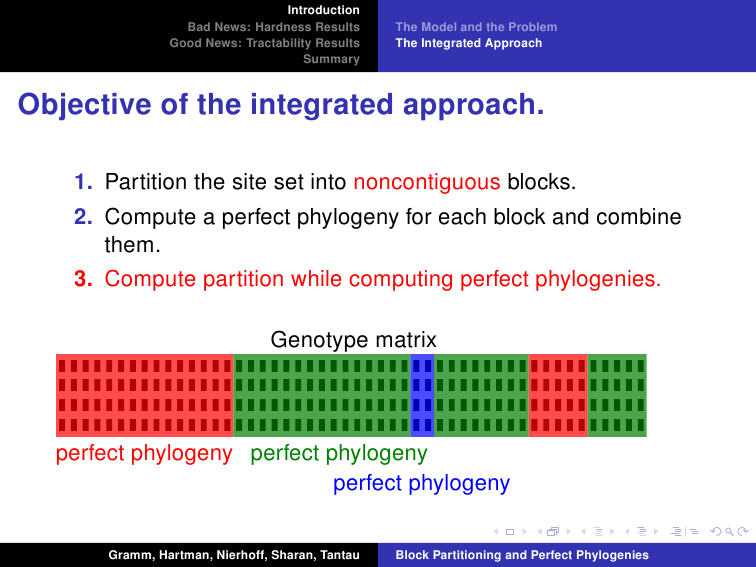 Introduction
Bad News: Hardness Results
Good News: Tractability Results
Summary

The Model and the Problem
The Integrated Approach

Objective of the integrated approach.

1. Partition the site set into noncontiguous blocks.
2. Compute a perfect phylogeny for each block and combine them.
3. Compute partition while computing perfect phylogenies.

Genotype matrix

perfect phylogeny perfect phylogeny
perfect phylogeny

Gramm, Hartman, Nierhoff, Sharan, Tantau Block Partitioning and Perfect Phylogenies